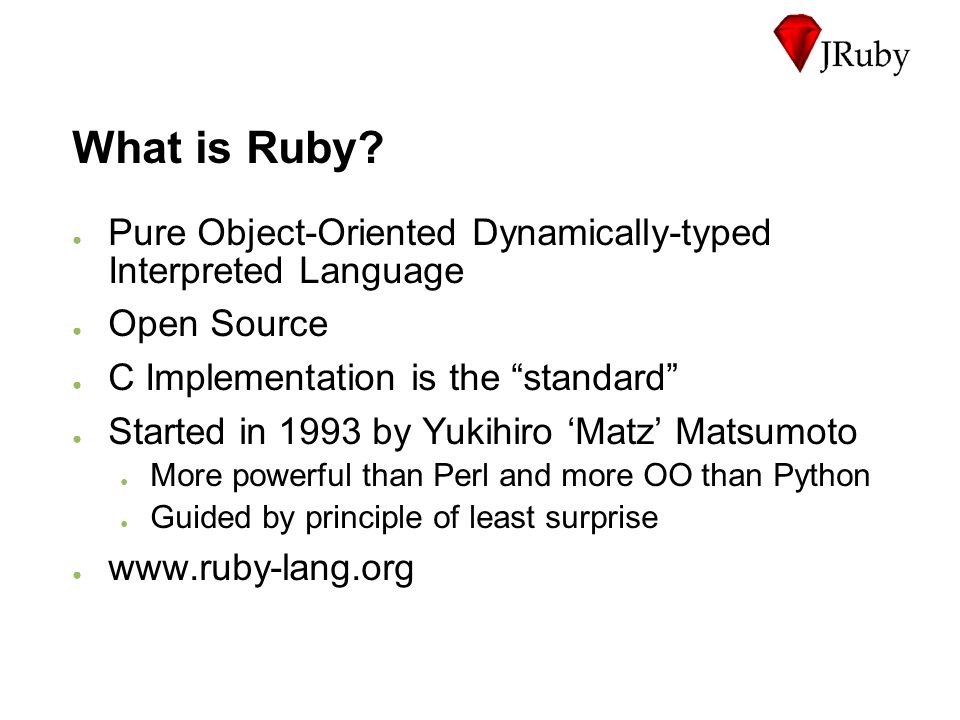 JRuby

What is Ruby?

- Pure Object-Oriented Dynamically-typed Interpreted Language
- Open Source
- C Implementation is the “standard”
- Started in 1993 by Yukihiro ‘Matz’ Matsumoto
  - More powerful than Perl and more OO than Python
  - Guided by principle of least surprise
- www.ruby-lang.org